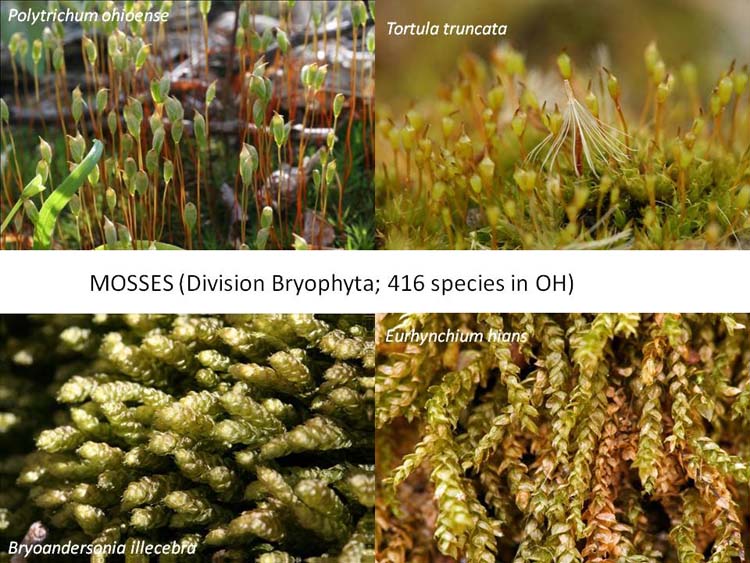 Polytrichum ohioense

Tortula truncata

MOSSES (Division Bryophyta; 416 species in OH)

Eurhynchium hians

Bryoandersonia illecebra